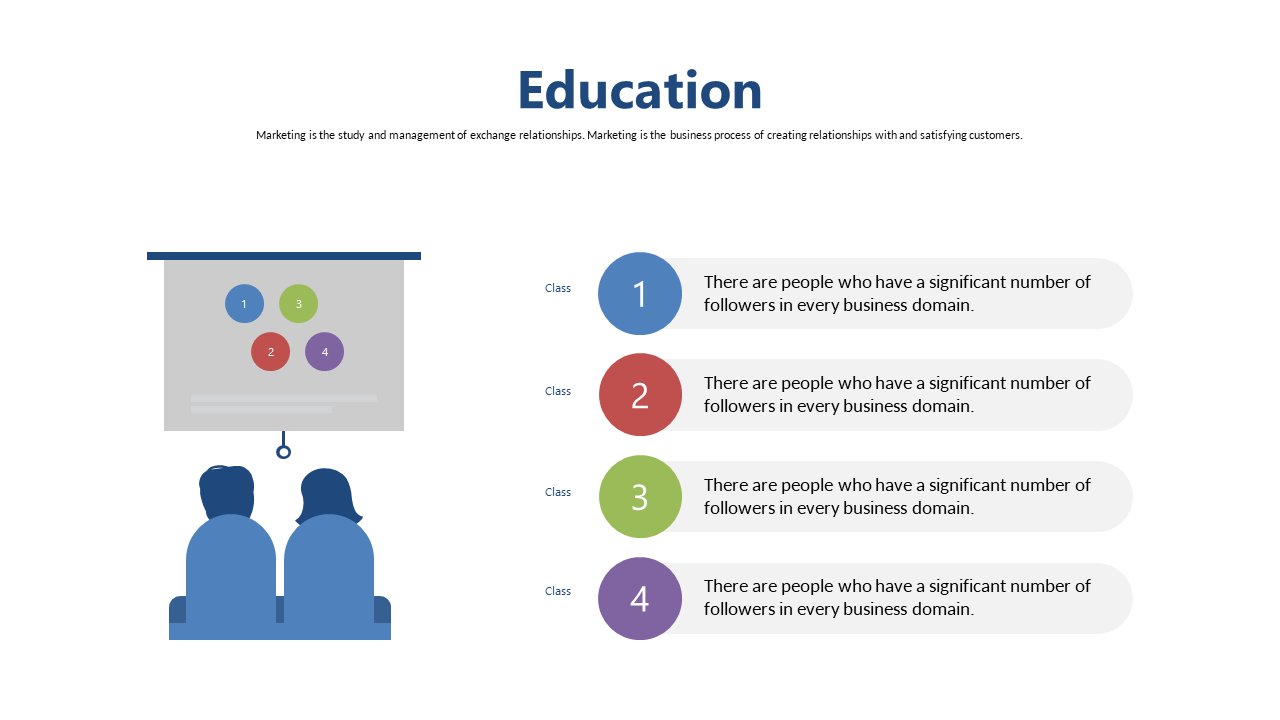 Education

Marketing is the study and management of exchange relationships. Marketing is the business process of creating relationships with and satisfying customers.

1
3
2
4

Class
1
There are people who have a significant number of followers in every business domain.

Class
2
There are people who have a significant number of followers in every business domain.

Class
3
There are people who have a significant number of followers in every business domain.

Class
4
There are people who have a significant number of followers in every business domain.